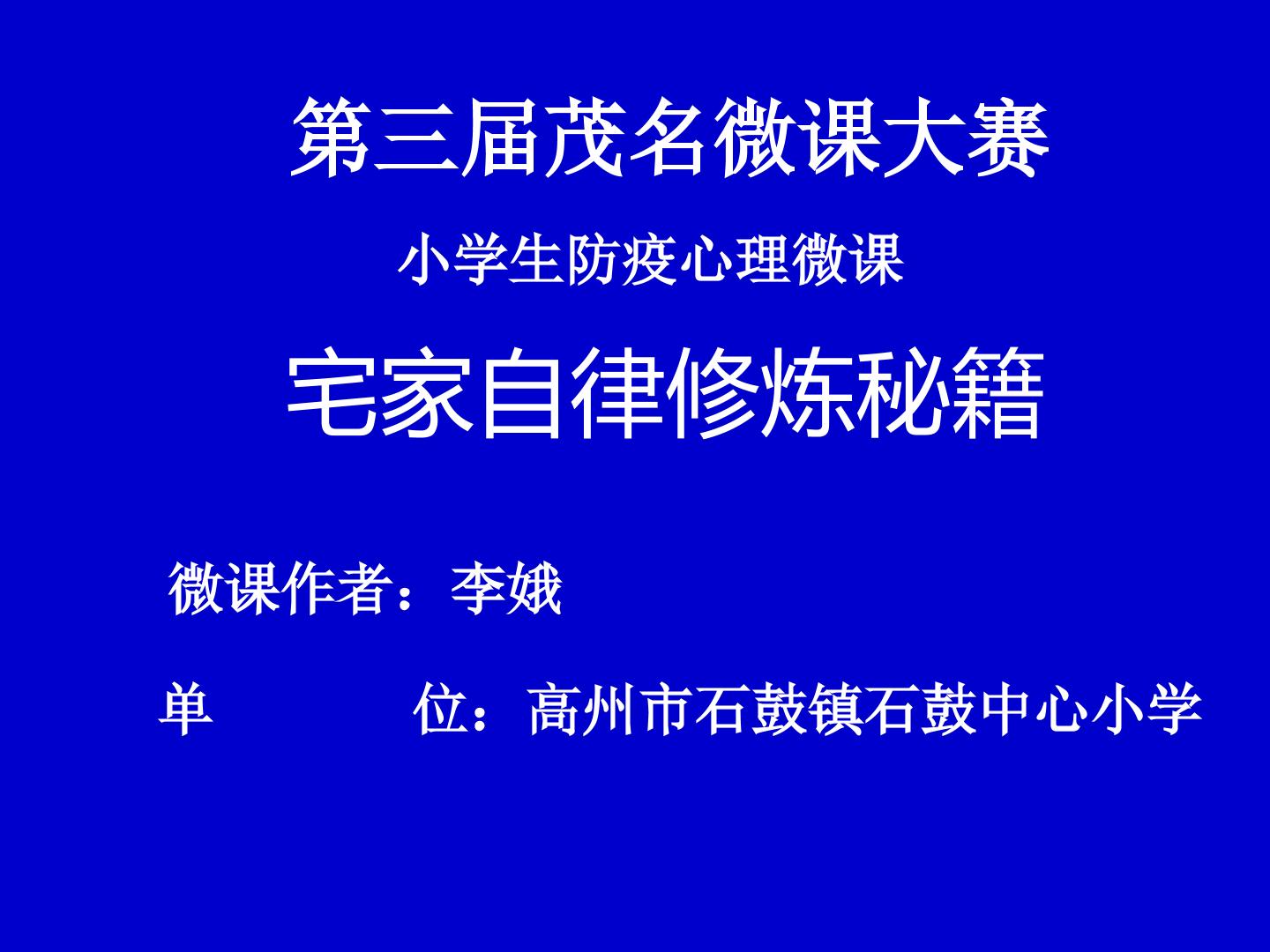 第三届茂名微课大赛

小学生防疫心理微课

宅家自律修炼秘籍

微课作者：李娥

单 位：高州市石鼓镇石鼓中心小学